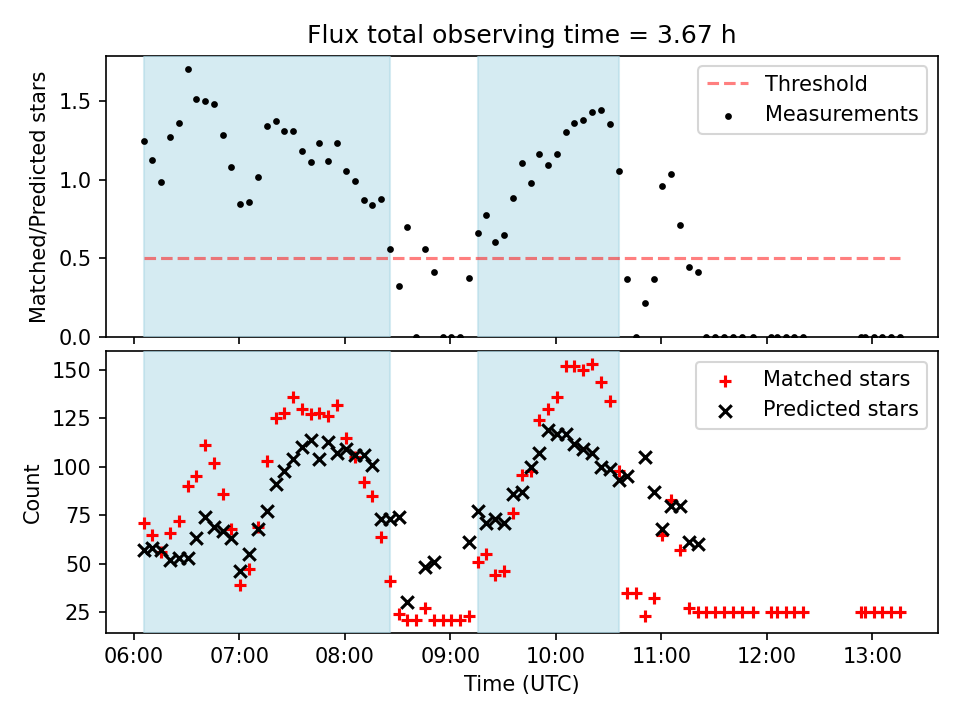 Flux total observing time = 3.67 h

Matched/Predicted stars

1.5
1.0
0.5
0.0

Threshold
Measurements

Count

150
125
100
75
50
25

Matched stars
Predicted stars

06:00 07:00 08:00 09:00 10:00 11:00 12:00 13:00

Time (UTC)